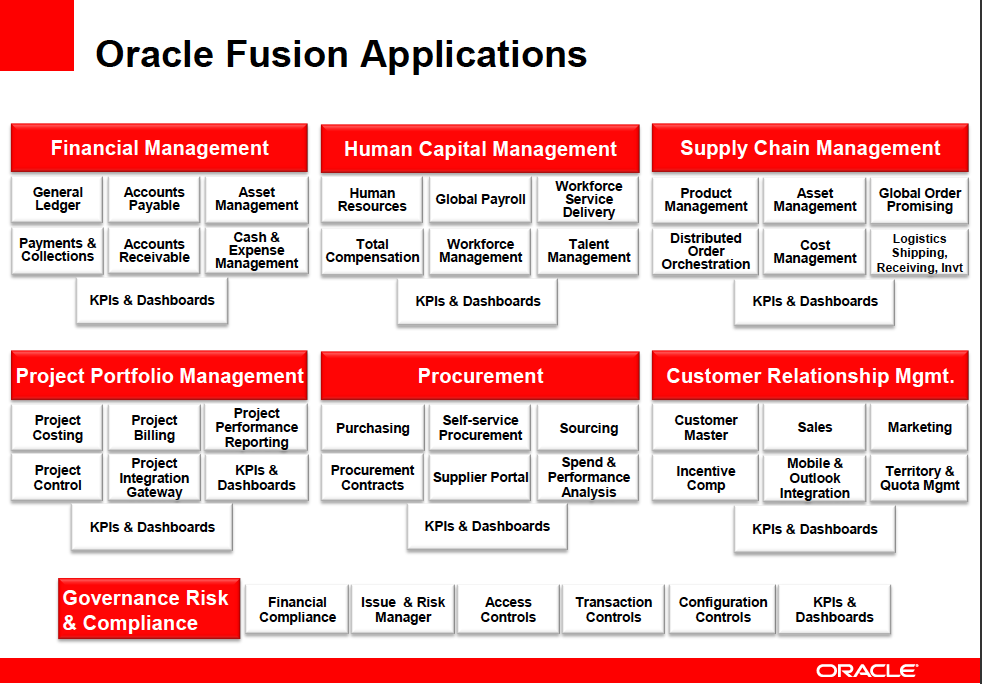 Oracle Fusion Applications

Financial Management

General Ledger

Accounts Payable

Asset Management

Payments & Collections

Accounts Receivable

Cash & Expense Management

KPIs & Dashboards

Human Capital Management

Human Resources

Global Payroll

Workforce Service Delivery

Total Compensation

Workforce Management

Talent Management

KPIs & Dashboards

Supply Chain Management

Product Management

Asset Management

Global Order Promising

Distributed Order Orchestration

Cost Management

Logistics Shipping, Receiving, Invt

KPIs & Dashboards

Project Portfolio Management

Project Costing

Project Billing

Project Performance Reporting

Project Control

Project Integration Gateway

KPIs & Dashboards

KPIs & Dashboards

Procurement

Purchasing

Self-service Procurement

Sourcing

Procurement Contracts

Supplier Portal

Spend & Performance Analysis

KPIs & Dashboards

Customer Relationship Mgmt.

Customer Master

Sales

Marketing

Incentive Comp

Mobile & Outlook Integration

Territory & Quota Mgmt

KPIs & Dashboards

Governance Risk & Compliance

Financial Compliance

Issue & Risk Manager

Access Controls

Transaction Controls

Configuration Controls

KPIs & Dashboards

ORACLE